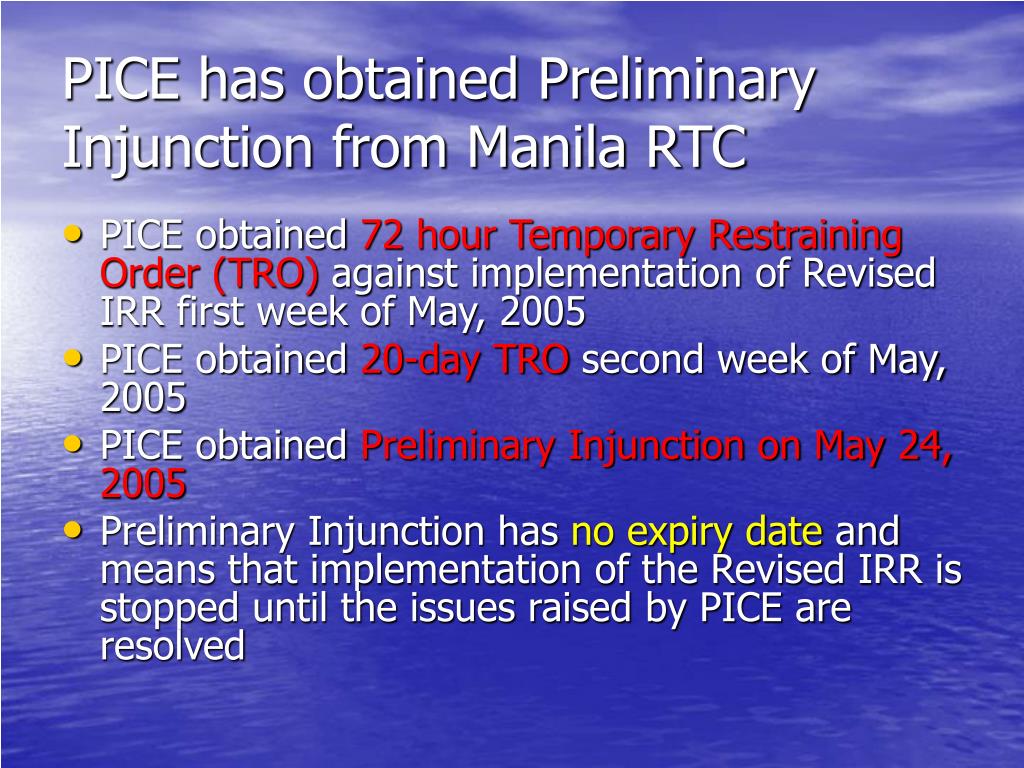 PICE has obtained Preliminary Injunction from Manila RTC

• PICE obtained 72 hour Temporary Restraining Order (TRO) against implementation of Revised IRR first week of May, 2005
• PICE obtained 20-day TRO second week of May, 2005
• PICE obtained Preliminary Injunction on May 24, 2005
• Preliminary Injunction has no expiry date and means that implementation of the Revised IRR is stopped until the issues raised by PICE are resolved